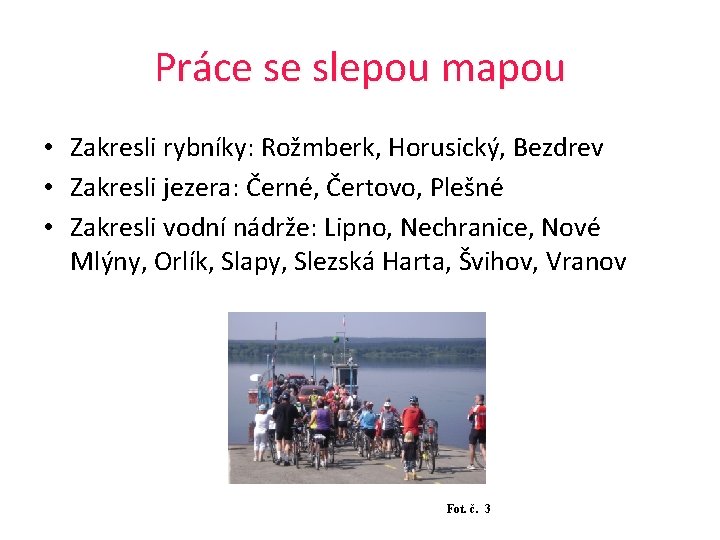 Práce se slepou mapou

• Zakresli rybníky: Rožmberk, Horusický, Bezdrev
• Zakresli jezera: Černé, Čertovo, Plešné
• Zakresli vodní nádrže: Lipno, Nechranice, Nové Mlýny, Orlík, Slapy, Slezská Harta, Švihov, Vranov

Fot. č. 3